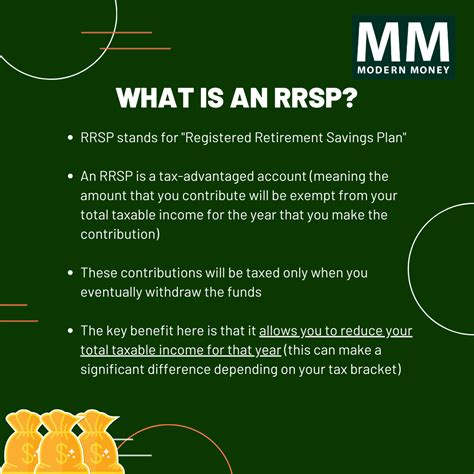 MM
MODERN MONEY

WHAT IS AN RRSP?

• RRSP stands for "Registered Retirement Savings Plan"

• An RRSP is a tax-advantaged account (meaning the amount that you contribute will be exempt from your total taxable income for the year that you make the contribution)

• These contributions will be taxed only when you eventually withdraw the funds

• The key benefit here is that it allows you to reduce your total taxable income for that year (this can make a significant difference depending on your tax bracket)

$
$
$